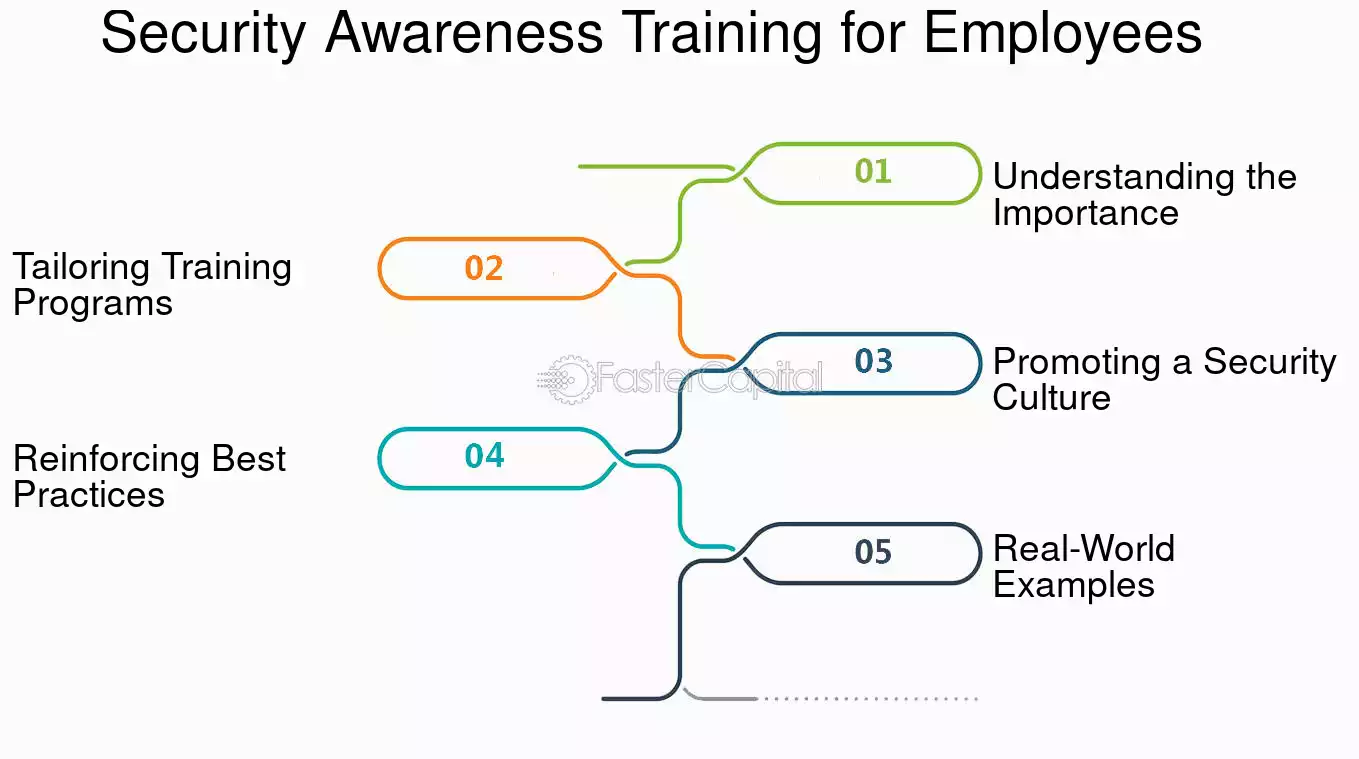 Security Awareness Training for Employees

01
Understanding the Importance

02
Tailoring Training Programs

03
Promoting a Security Culture

FasterCapital

04
Reinforcing Best Practices

05
Real-World Examples